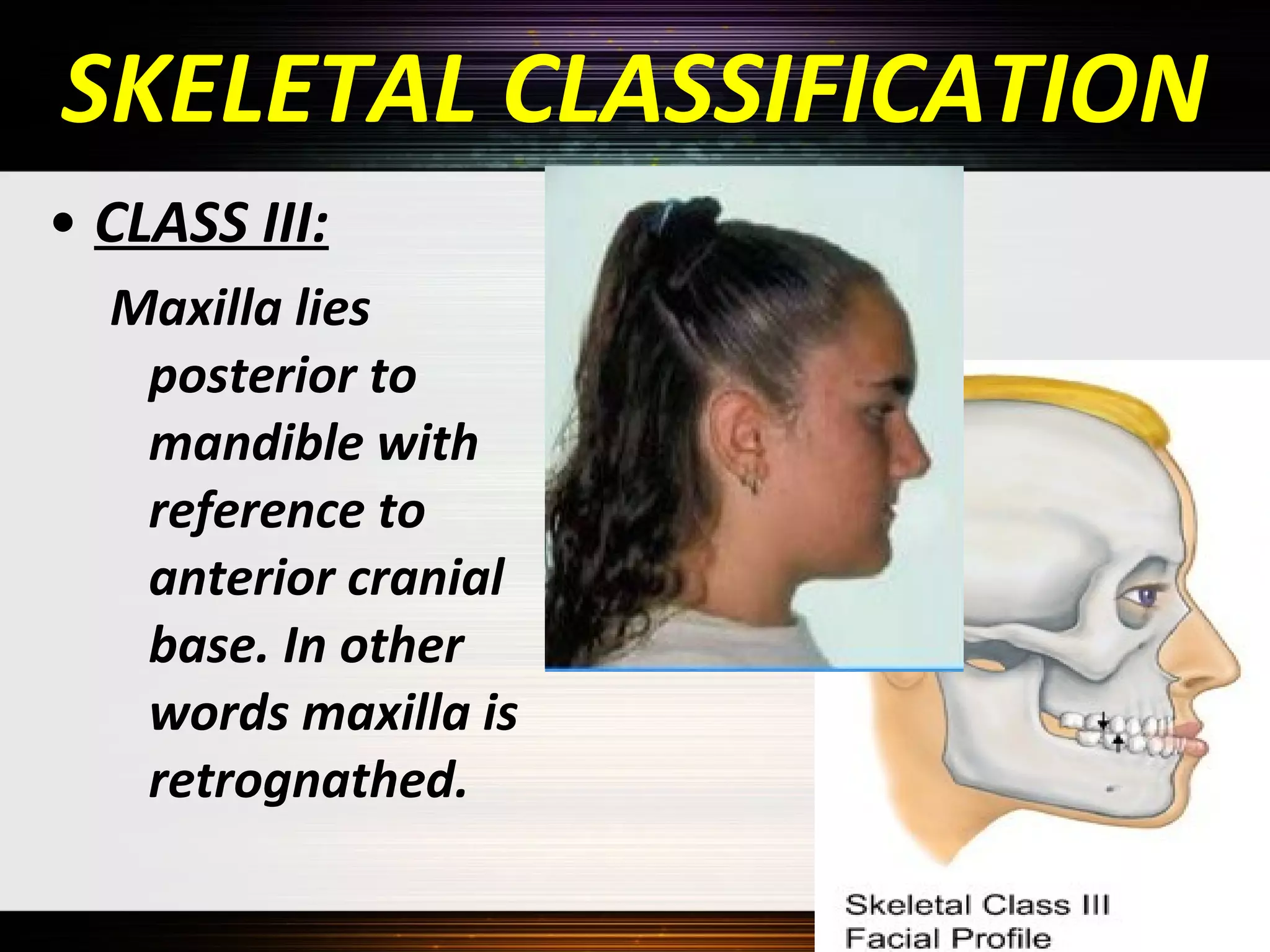 SKELETAL CLASSIFICATION

• CLASS III:

Maxilla lies posterior to mandible with reference to anterior cranial base. In other words maxilla is retrognathed.

Skeletal Class III
Facial Profile